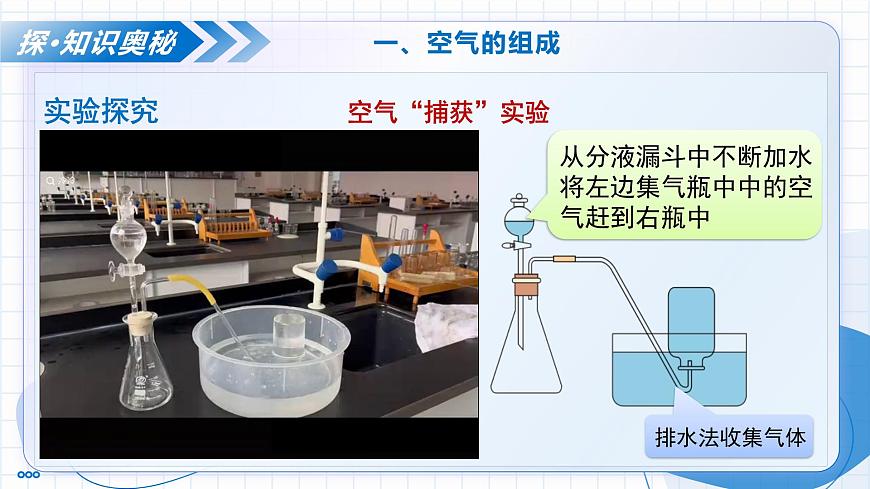 探·知识奥秘

一、空气的组成

实验探究

空气“捕获”实验

从分液漏斗中不断加水将左边集气瓶中中的空气赶到右瓶中

排水法收集气体